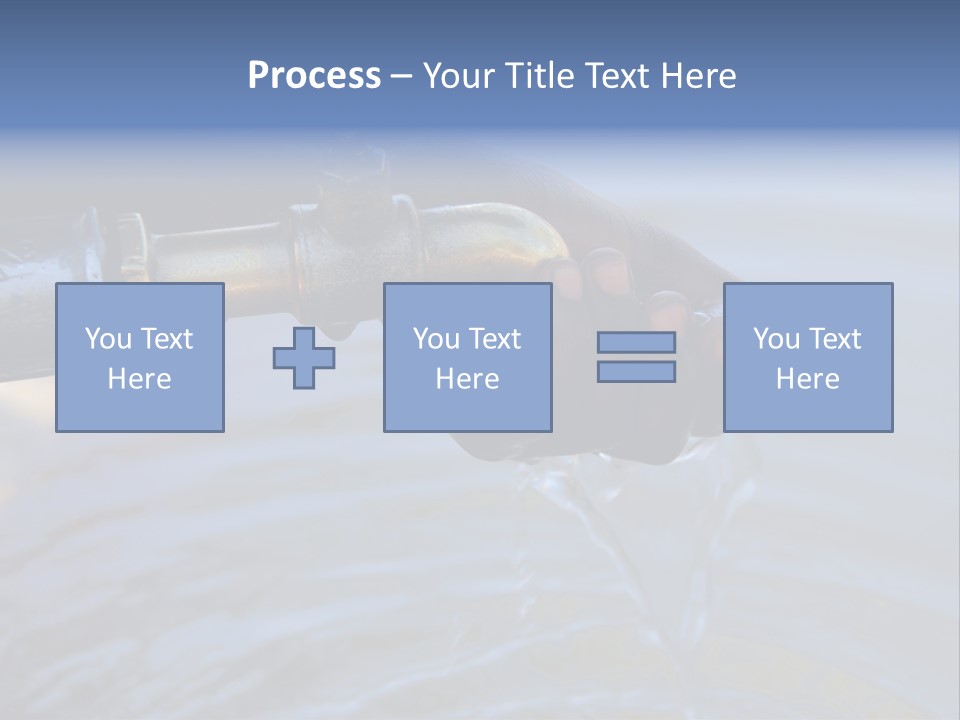 Process – Your Title Text Here

You Text Here

You Text Here

You Text Here